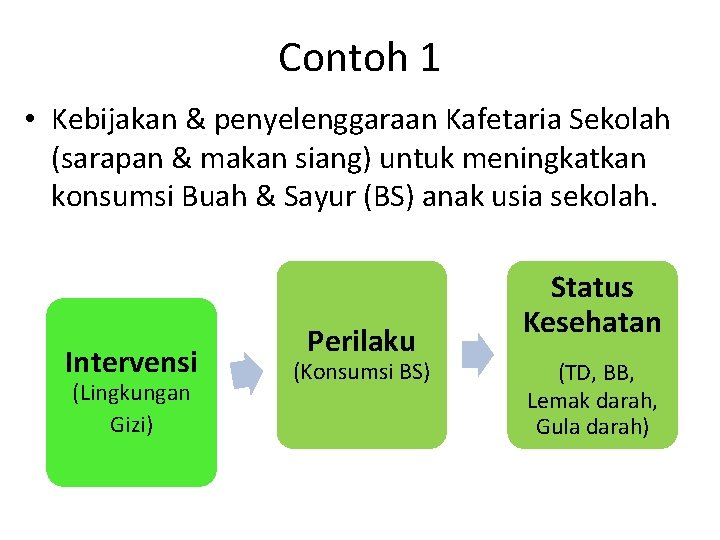 Contoh 1

• Kebijakan & penyelenggaraan Kafetaria Sekolah (sarapan & makan siang) untuk meningkatkan konsumsi Buah & Sayur (BS) anak usia sekolah.

Intervensi
(Lingkungan Gizi)

Perilaku
(Konsumsi BS)

Status Kesehatan
(TD, BB, Lemak darah, Gula darah)